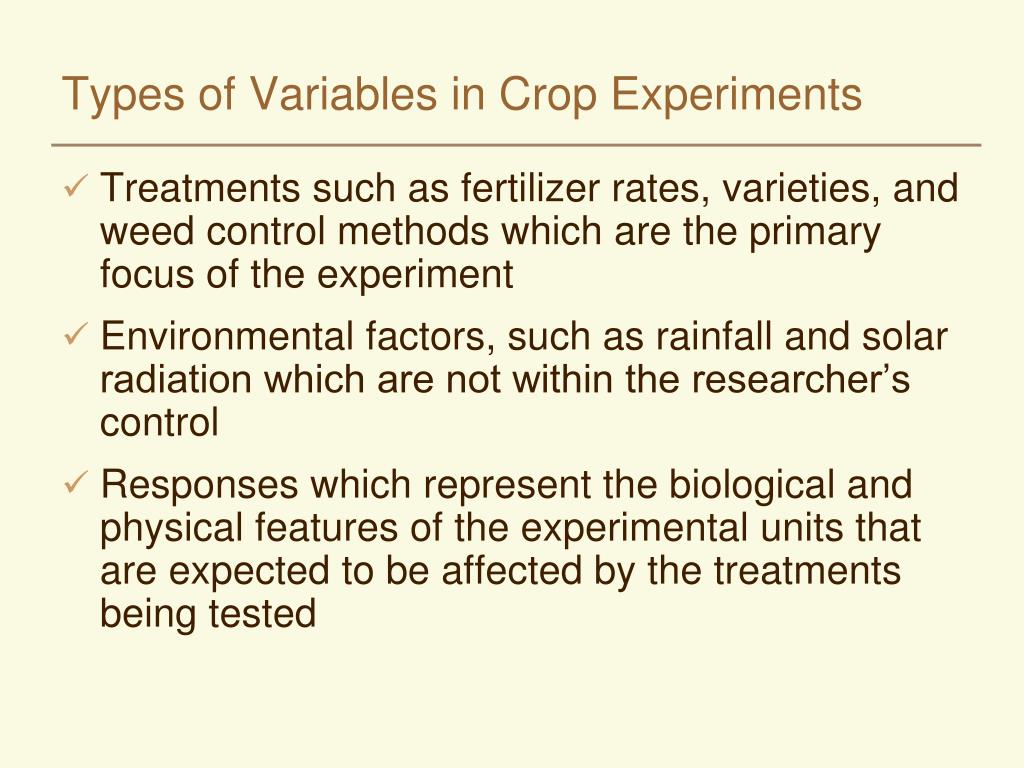 Types of Variables in Crop Experiments

✓ Treatments such as fertilizer rates, varieties, and weed control methods which are the primary focus of the experiment

✓ Environmental factors, such as rainfall and solar radiation which are not within the researcher’s control

✓ Responses which represent the biological and physical features of the experimental units that are expected to be affected by the treatments being tested